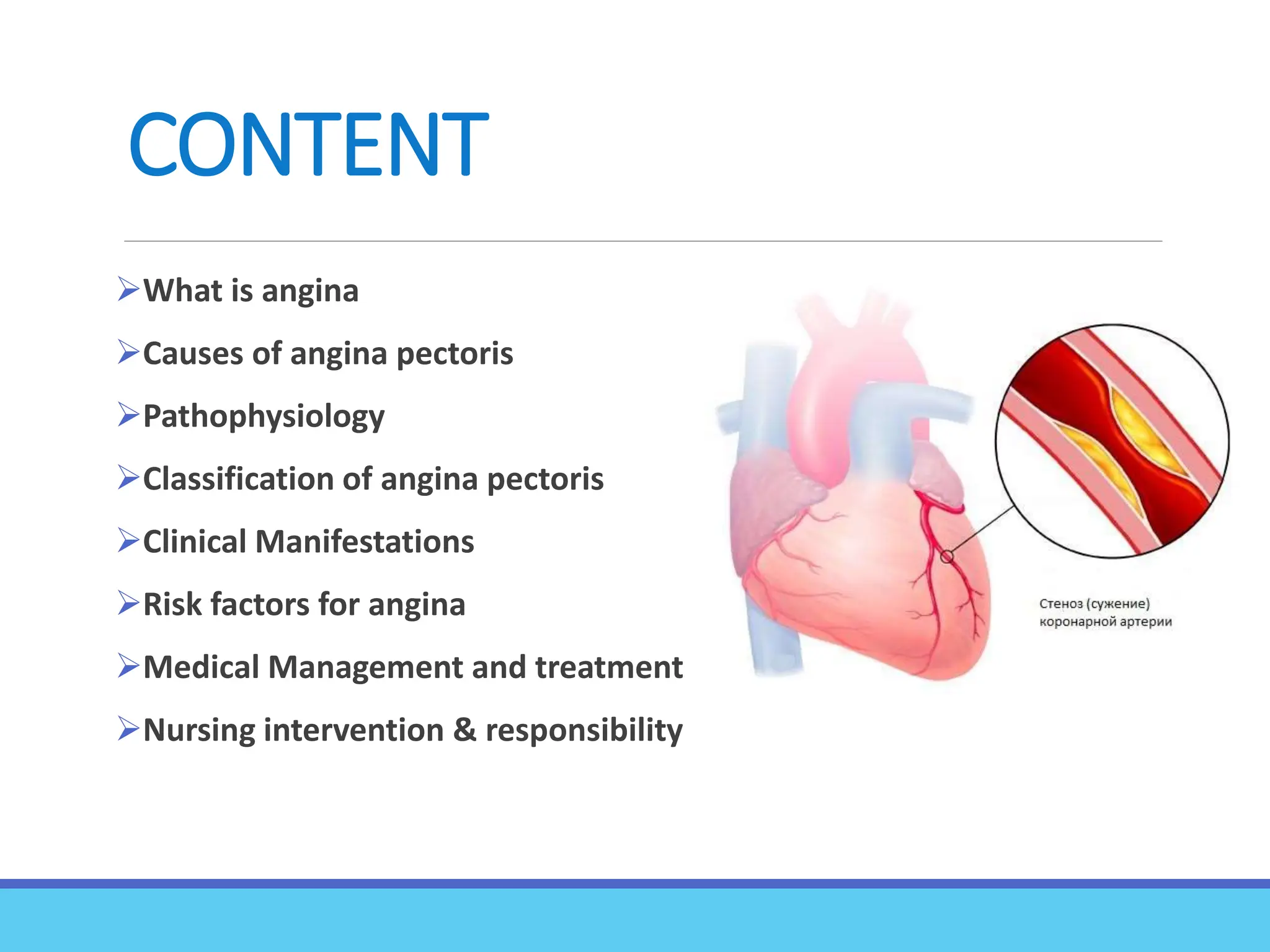 CONTENT

➢What is angina

➢Causes of angina pectoris

➢Pathophysiology

➢Classification of angina pectoris

➢Clinical Manifestations

➢Risk factors for angina

➢Medical Management and treatment

➢Nursing intervention & responsibility

Стеноз (сужение) коронарной артерии